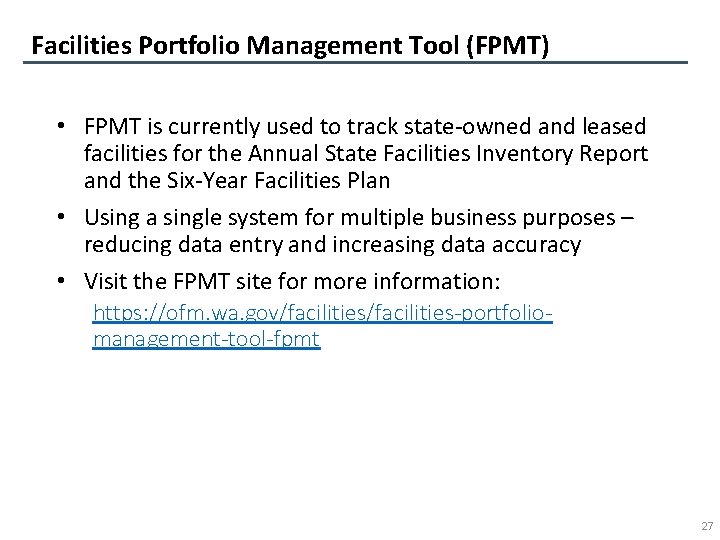 Facilities Portfolio Management Tool (FPMT)

• FPMT is currently used to track state-owned and leased facilities for the Annual State Facilities Inventory Report and the Six-Year Facilities Plan

• Using a single system for multiple business purposes – reducing data entry and increasing data accuracy

• Visit the FPMT site for more information: https://ofm.wa.gov/facilities/facilities-portfolio-management-tool-fpmt

27